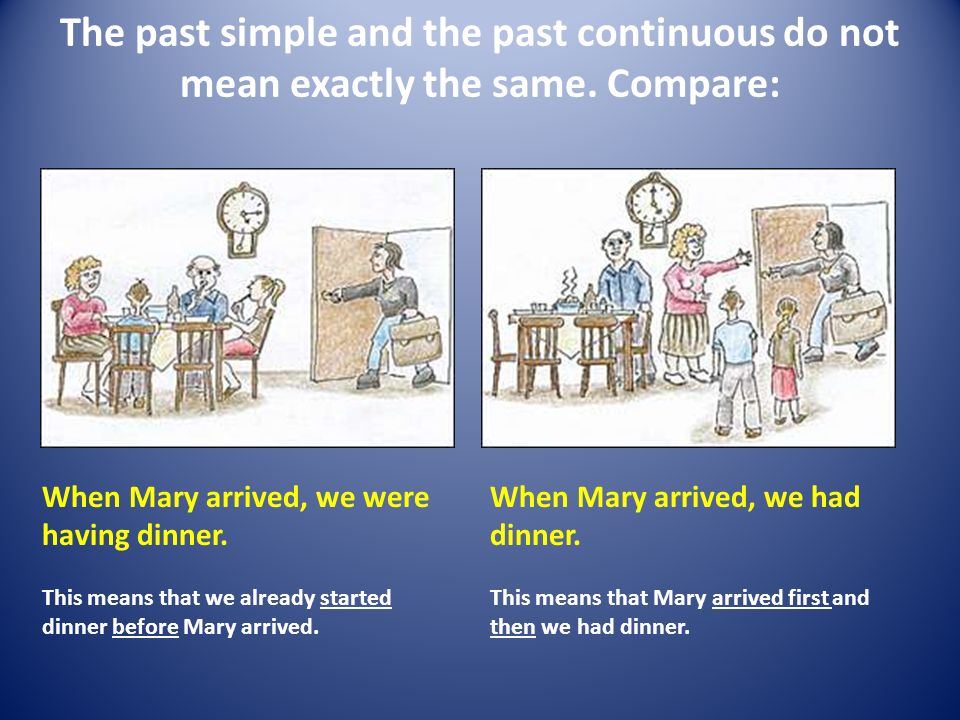 The past simple and the past continuous do not mean exactly the same. Compare:

When Mary arrived, we were having dinner.

This means that we already started dinner before Mary arrived.

When Mary arrived, we had dinner.

This means that Mary arrived first and then we had dinner.